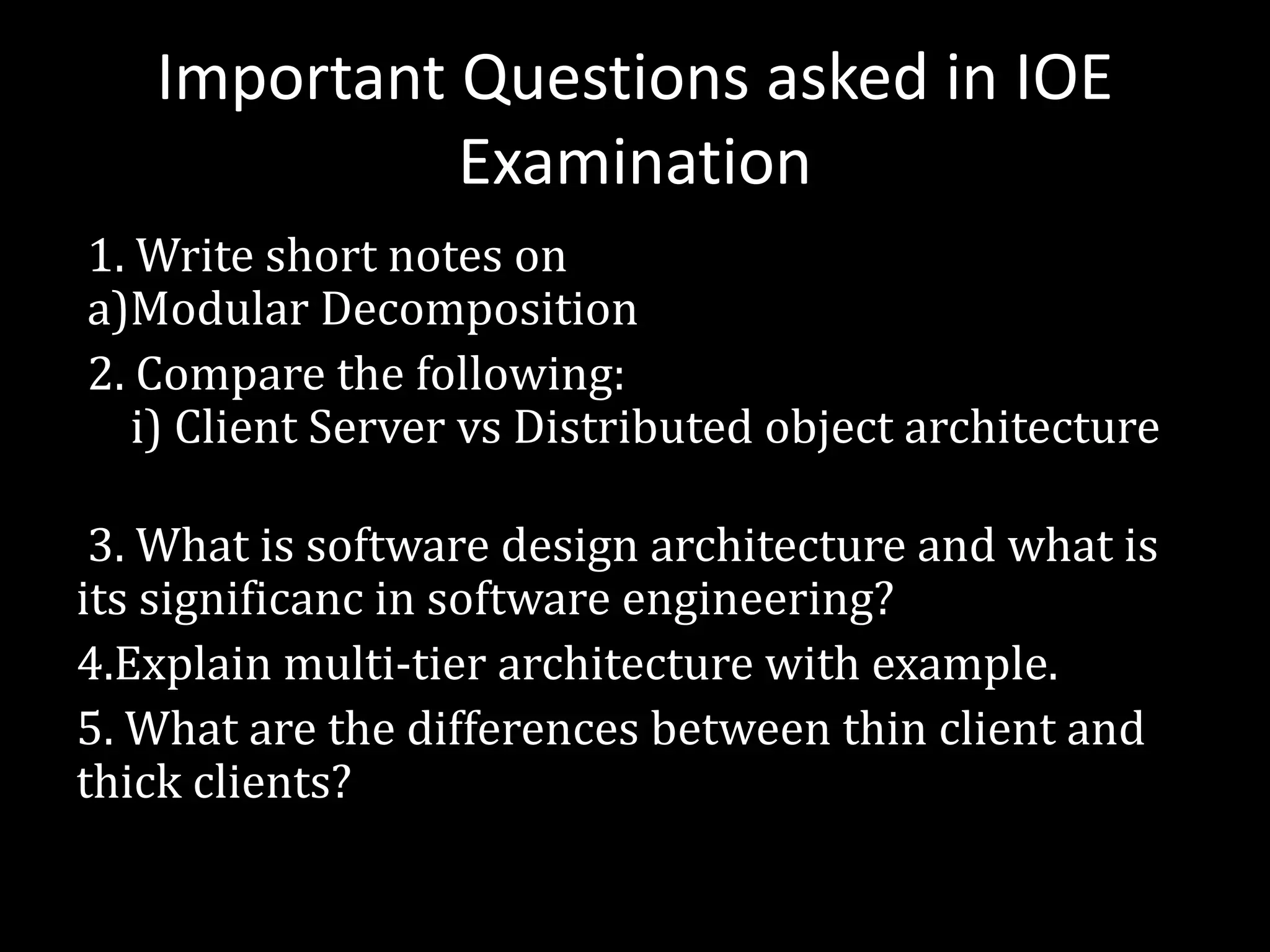 Important Questions asked in IOE Examination

1. Write short notes on
a)Modular Decomposition

2. Compare the following:
i) Client Server vs Distributed object architecture

3. What is software design architecture and what is its significanc in software engineering?

4.Explain multi-tier architecture with example.

5. What are the differences between thin client and thick clients?